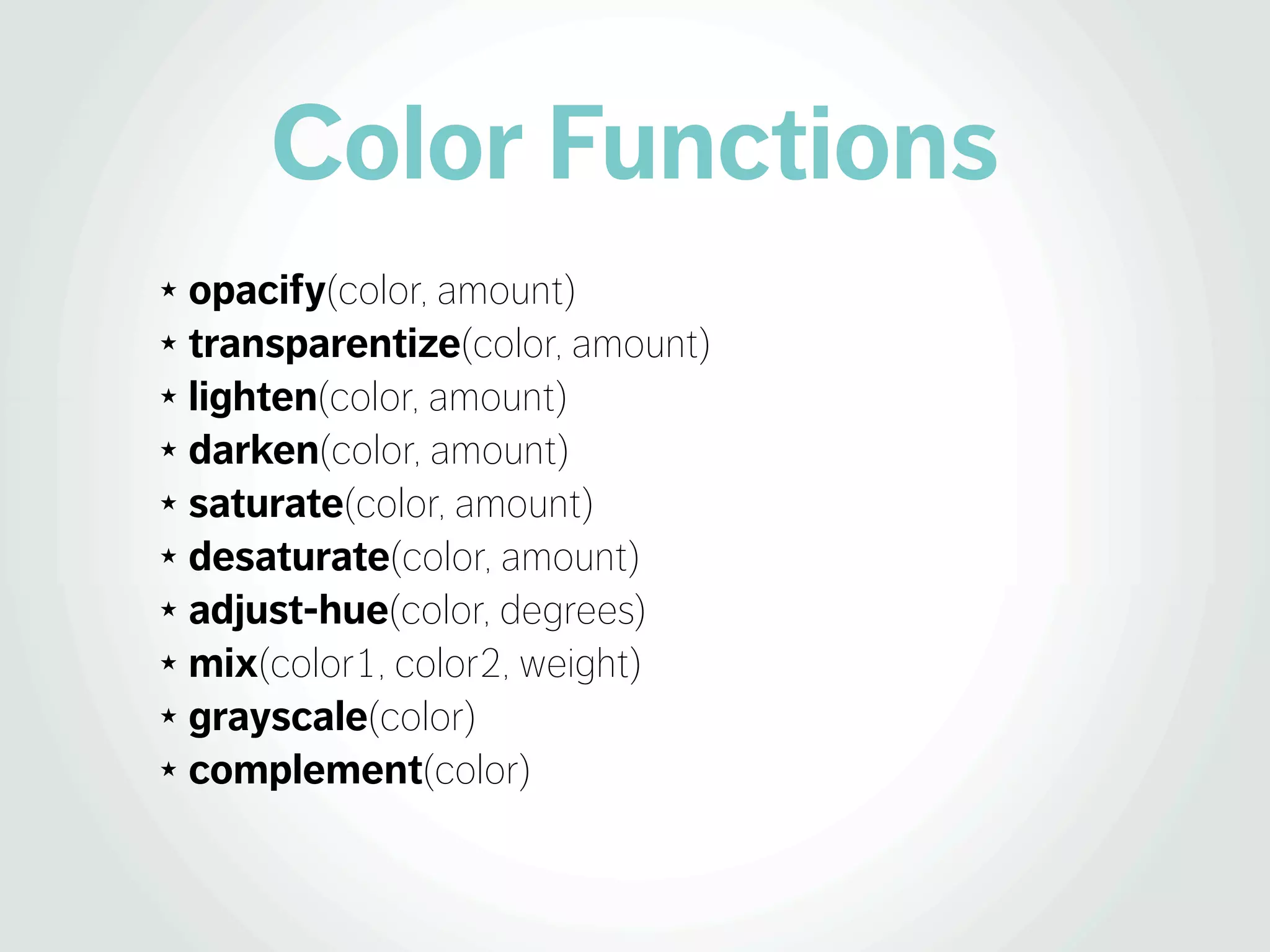 Color Functions

★ opacify(color, amount)
★ transparentize(color, amount)
★ lighten(color, amount)
★ darken(color, amount)
★ saturate(color, amount)
★ desaturate(color, amount)
★ adjust-hue(color, degrees)
★ mix(color1, color2, weight)
★ grayscale(color)
★ complement(color)